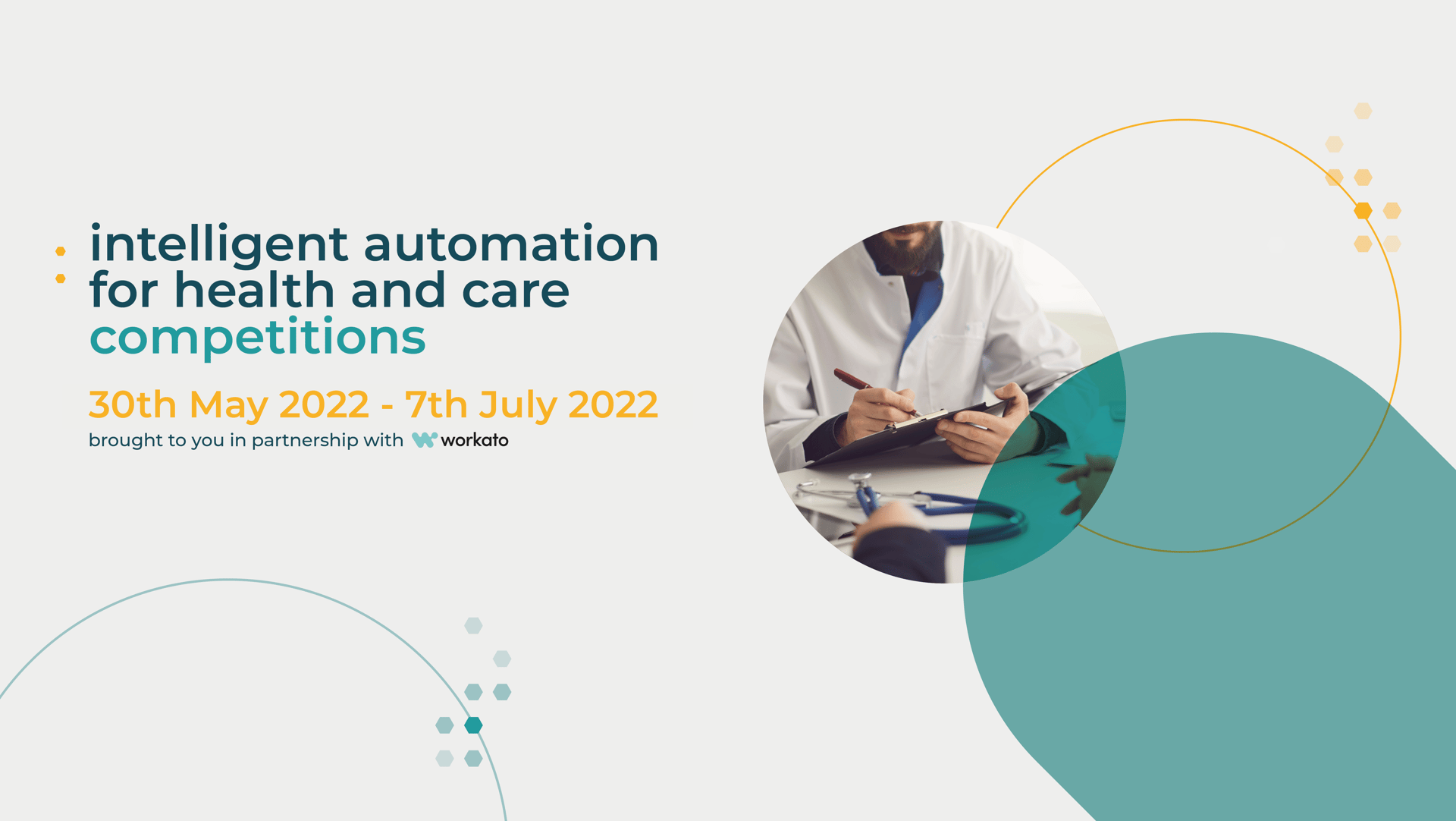 intelligent automation for health and care competitions

30th May 2022 - 7th July 2022

brought to you in partnership with workato